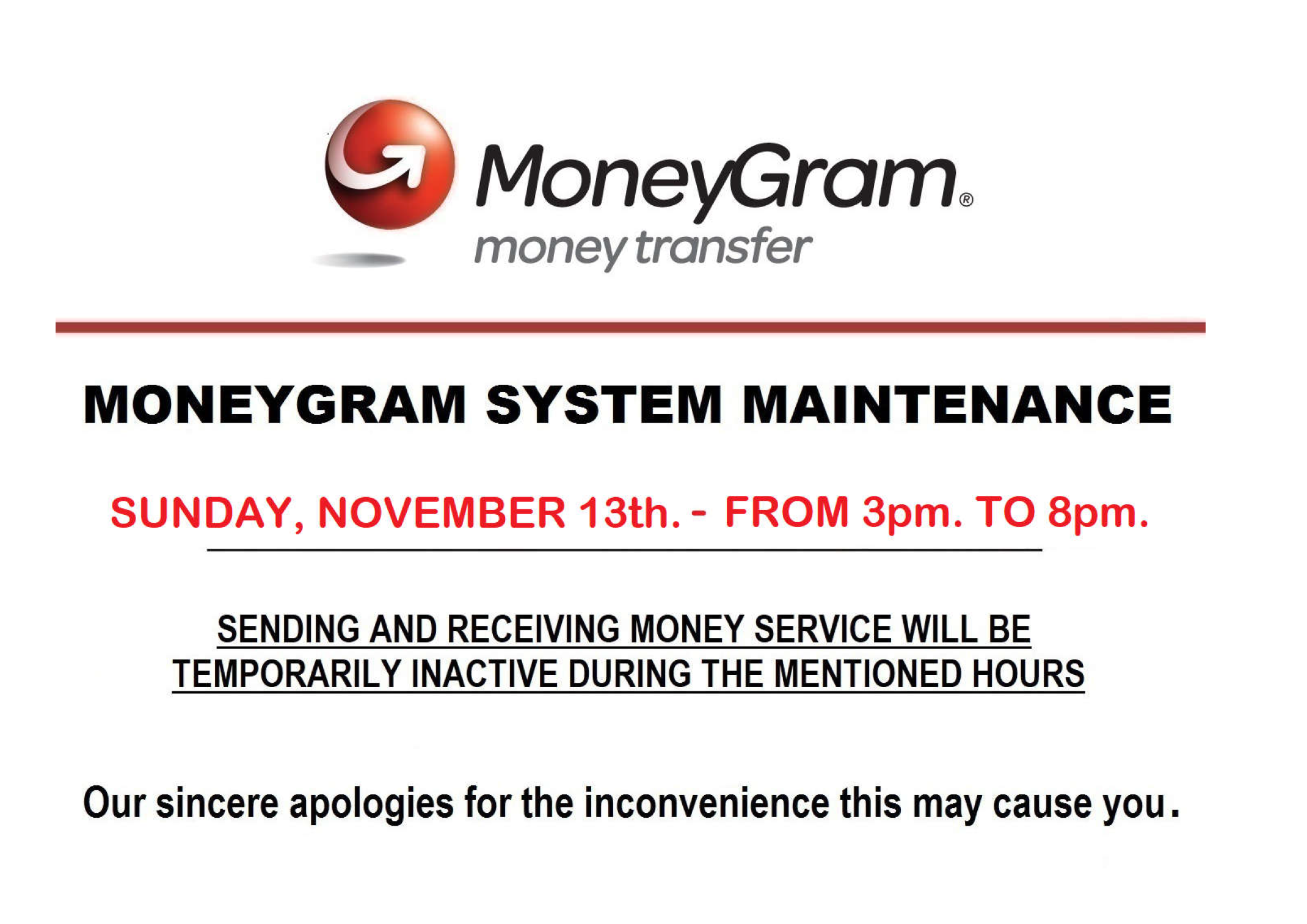 MoneyGram®
money transfer

MONEYGRAM SYSTEM MAINTENANCE

SUNDAY, NOVEMBER 13th. - FROM 3pm. TO 8pm.

SENDING AND RECEIVING MONEY SERVICE WILL BE TEMPORARILY INACTIVE DURING THE MENTIONED HOURS

Our sincere apologies for the inconvenience this may cause you.